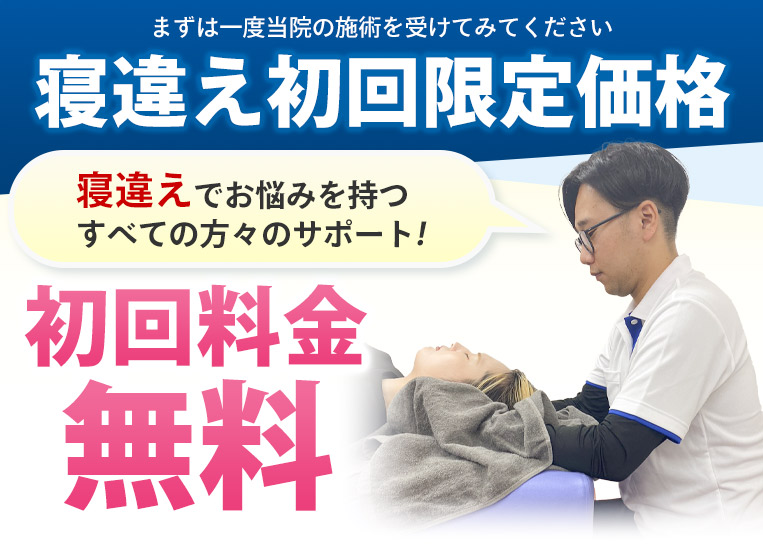 まずは一度当院の施術を受けてみてください
寝違え初回限定価格

寝違えでお悩みを持つ
すべての方々のサポート!

初回料金
無料